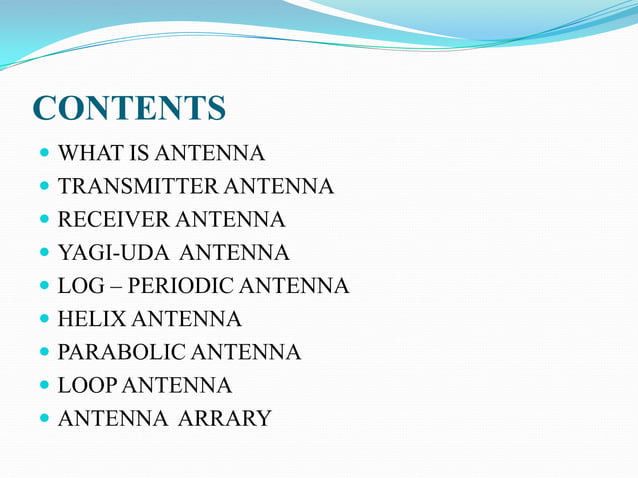 CONTENTS

- WHAT IS ANTENNA
- TRANSMITTER ANTENNA
- RECEIVER ANTENNA
- YAGI-UDA ANTENNA
- LOG – PERIODIC ANTENNA
- HELIX ANTENNA
- PARABOLIC ANTENNA
- LOOP ANTENNA
- ANTENNA ARRARY